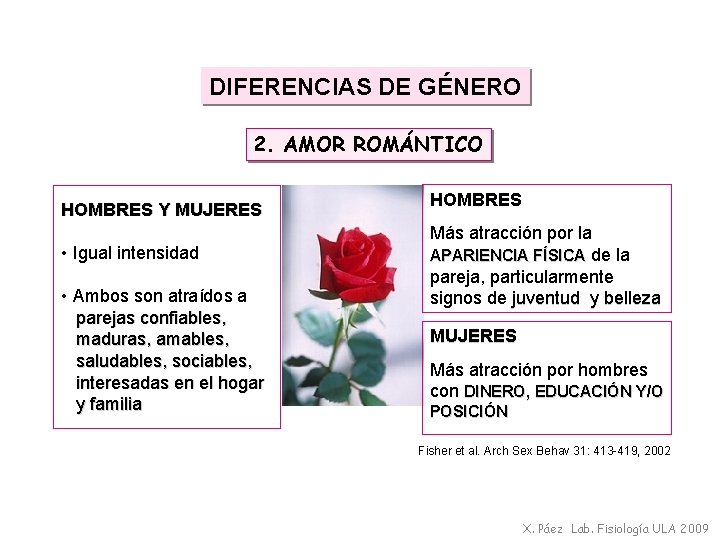 DIFERENCIAS DE GÉNERO

2. AMOR ROMÁNTICO

HOMBRES Y MUJERES

• Igual intensidad

• Ambos son atraídos a parejas confiables, maduras, amables, saludables, sociables, interesadas en el hogar y familia

HOMBRES

Más atracción por la APARIENCIA FÍSICA de la pareja, particularmente signos de juventud y belleza

MUJERES

Más atracción por hombres con DINERO, EDUCACIÓN Y/O POSICIÓN

Fisher et al. Arch Sex Behav 31: 413-419, 2002

X. Páez Lab. Fisiología ULA 2009